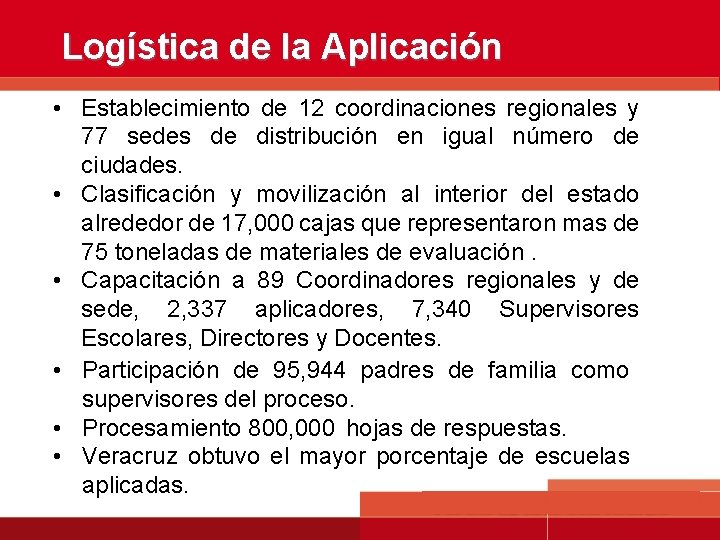 Logística de la Aplicación

• Establecimiento de 12 coordinaciones regionales y 77 sedes de distribución en igual número de ciudades.
• Clasificación y movilización al interior del estado alrededor de 17,000 cajas que representaron mas de 75 toneladas de materiales de evaluación .
• Capacitación a 89 Coordinadores regionales y de sede, 2,337 aplicadores, 7,340 Supervisores Escolares, Directores y Docentes.
• Participación de 95,944 padres de familia como supervisores del proceso.
• Procesamiento 800,000 hojas de respuestas.
• Veracruz obtuvo el mayor porcentaje de escuelas aplicadas.